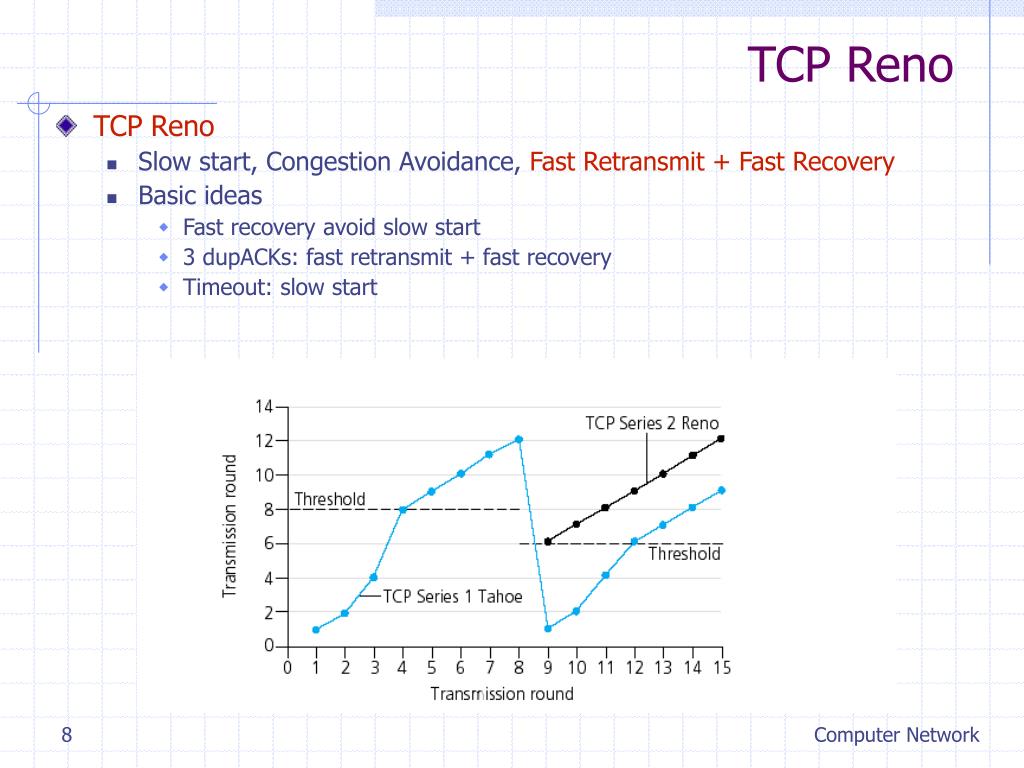 TCP Reno

TCP Reno

Slow start, Congestion Avoidance, Fast Retransmit + Fast Recovery

Basic ideas

Fast recovery avoid slow start

3 dupACKs: fast retransmit + fast recovery

Timeout: slow start

14
12
10
8
6
4
2
0
Transmission round
Threshold
TCP Series 2 Reno
Threshold
TCP Series 1 Tahoe
0 1 2 3 4 5 6 7 8 9 10 11 12 13 14 15
Transmission round

8

Computer Network